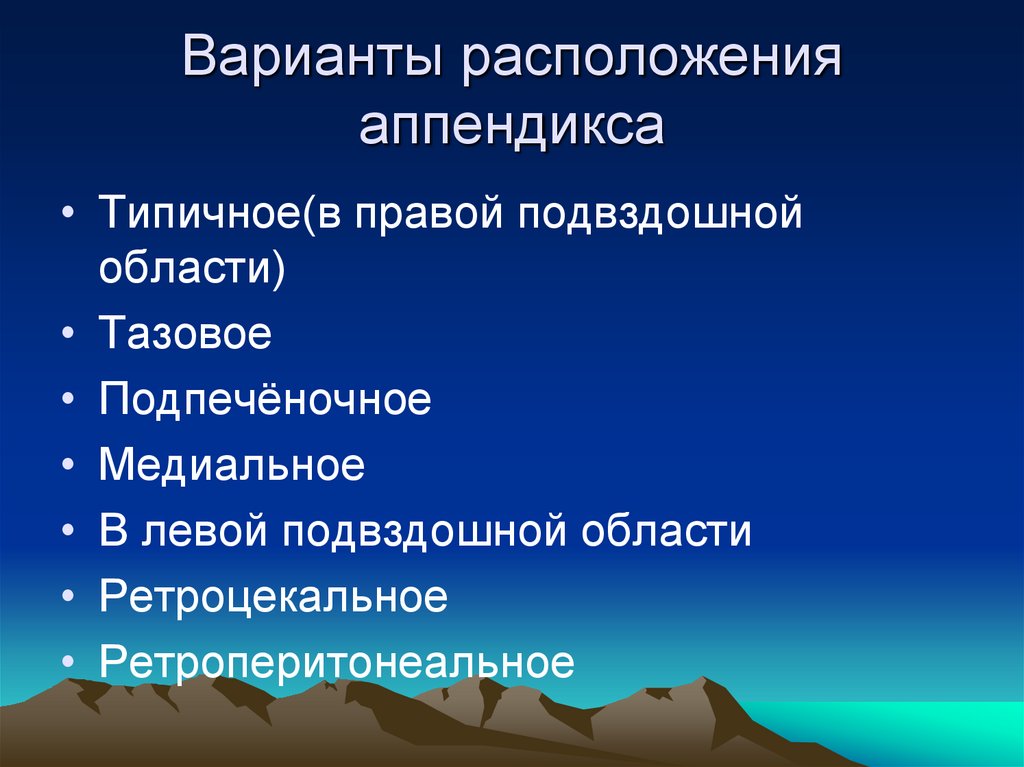 Варианты расположения аппендикса

• Типичное(в правой подвздошной области)
• Тазовое
• Подпечёночное
• Медиальное
• В левой подвздошной области
• Ретроцекальное
• Ретроперитонеальное